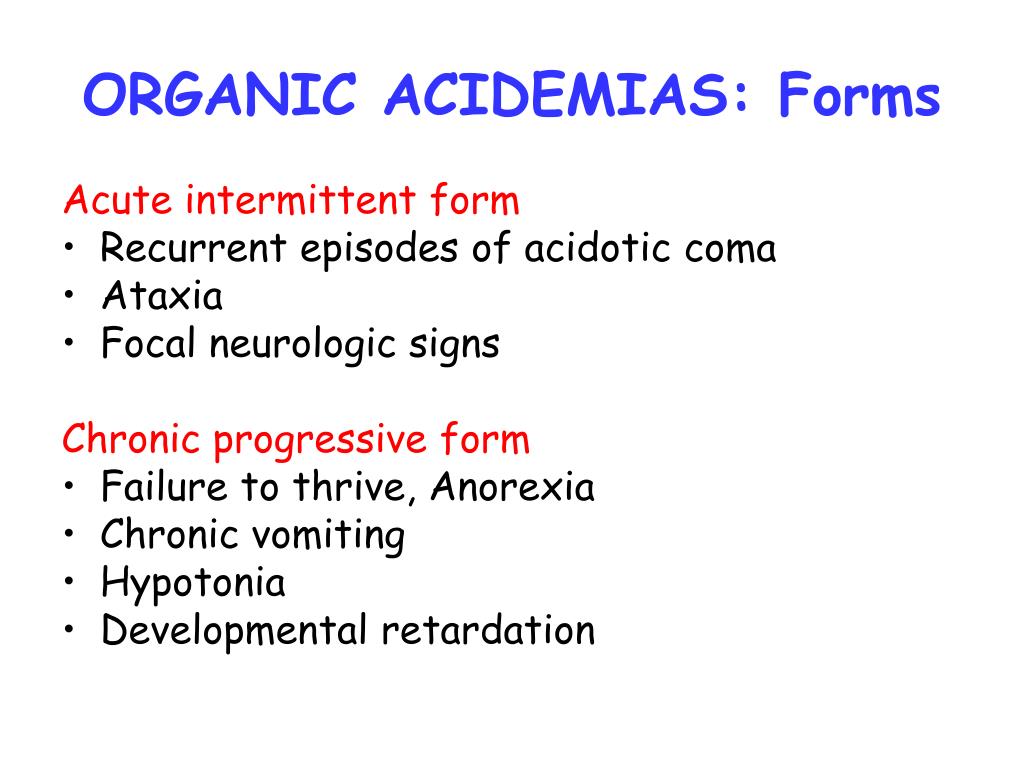 ORGANIC ACIDEMIAS: Forms

Acute intermittent form
• Recurrent episodes of acidotic coma
• Ataxia
• Focal neurologic signs

Chronic progressive form
• Failure to thrive, Anorexia
• Chronic vomiting
• Hypotonia
• Developmental retardation